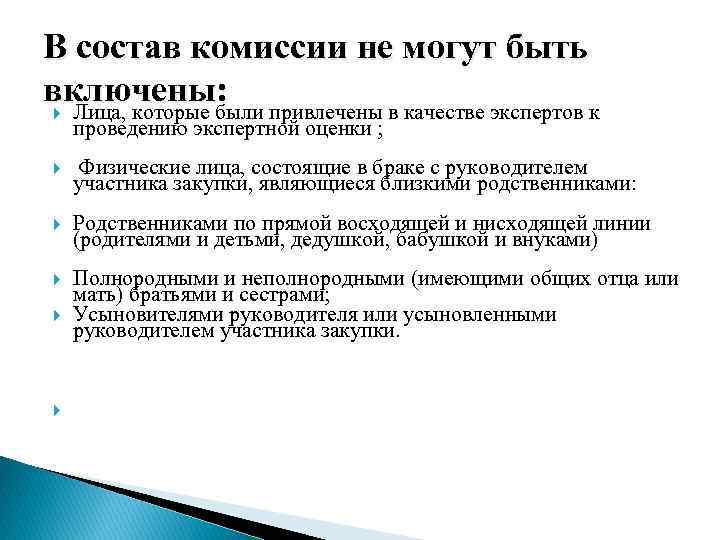 В состав комиссии не могут быть включены:

Лица, которые были привлечены в качестве экспертов к проведению экспертной оценки ;

Физические лица, состоящие в браке с руководителем участника закупки, являющиеся близкими родственниками:

Родственниками по прямой восходящей и нисходящей линии (родителями и детьми, дедушкой, бабушкой и внуками)

Полнородными и неполнородными (имеющими общих отца или мать) братьями и сестрами;

Усыновителями руководителя или усыновленными руководителем участника закупки.